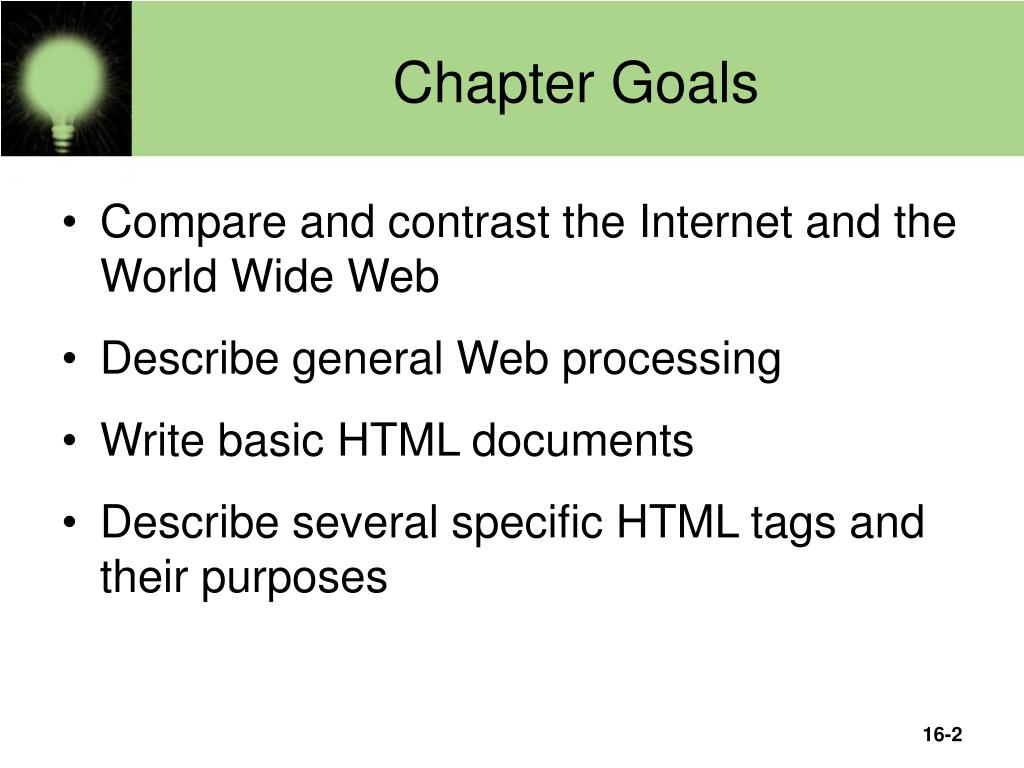 Chapter Goals

• Compare and contrast the Internet and the World Wide Web
• Describe general Web processing
• Write basic HTML documents
• Describe several specific HTML tags and their purposes

16-2